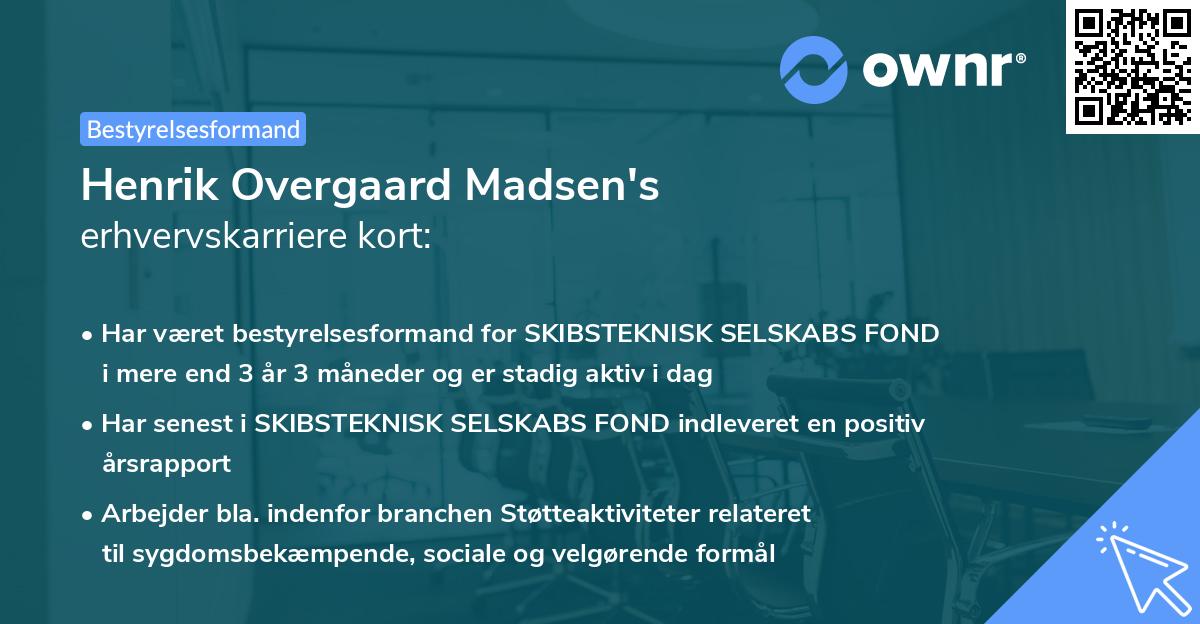 ownr®

Bestyrelsesformand

Henrik Overgaard Madsen's
erhvervskarriere kort:

• Har været bestyrelsesformand for SKIBSTEKNISK SELSKABS FOND i mere end 3 år 3 måneder og er stadig aktiv i dag

• Har senest i SKIBSTEKNISK SELSKABS FOND indleveret en positiv årsrapport

• Arbejder bla. indenfor branchen Støtteaktiviteter relateret til sygdomsbekæmpende, sociale og velgørende formål